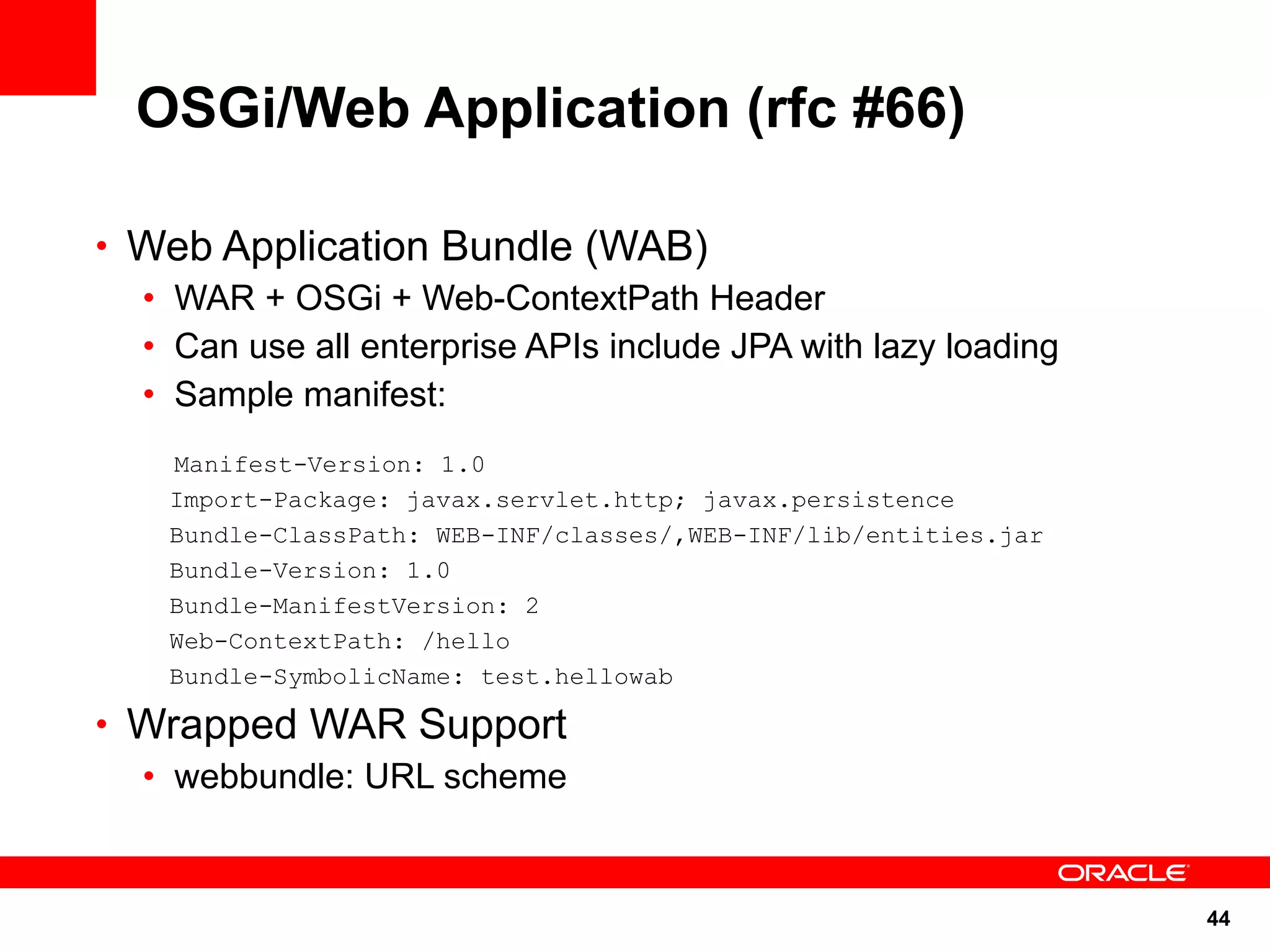 OSGi/Web Application (rfc #66)

• Web Application Bundle (WAB)
  • WAR + OSGi + Web-ContextPath Header
  • Can use all enterprise APIs include JPA with lazy loading
  • Sample manifest:

Manifest-Version: 1.0
Import-Package: javax.servlet.http; javax.persistence
Bundle-ClassPath: WEB-INF/classes/,WEB-INF/lib/entities.jar
Bundle-Version: 1.0
Bundle-ManifestVersion: 2
Web-ContextPath: /hello
Bundle-SymbolicName: test.hellowab

• Wrapped WAR Support
  • webbundle: URL scheme

ORACLE

44